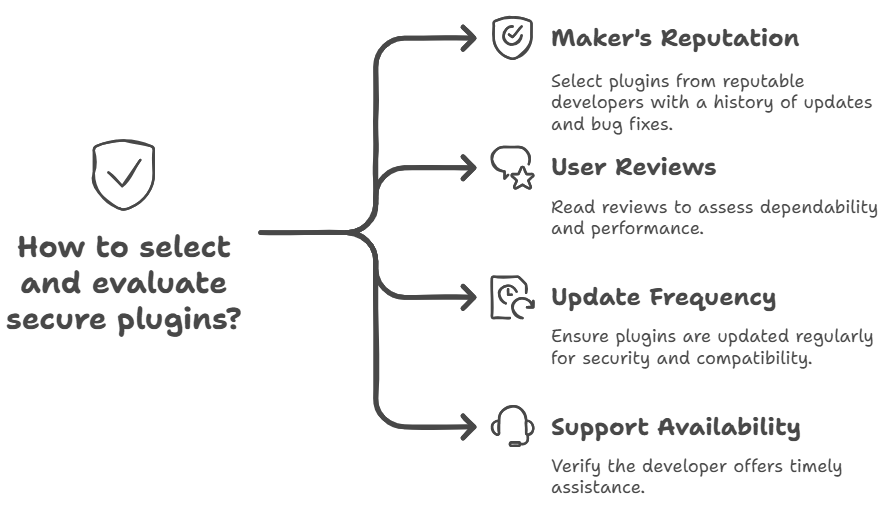 How to select and evaluate secure plugins?

Maker's Reputation

Select plugins from reputable developers with a history of updates and bug fixes.

User Reviews

Read reviews to assess dependability and performance.

Update Frequency

Ensure plugins are updated regularly for security and compatibility.

Support Availability

Verify the developer offers timely assistance.